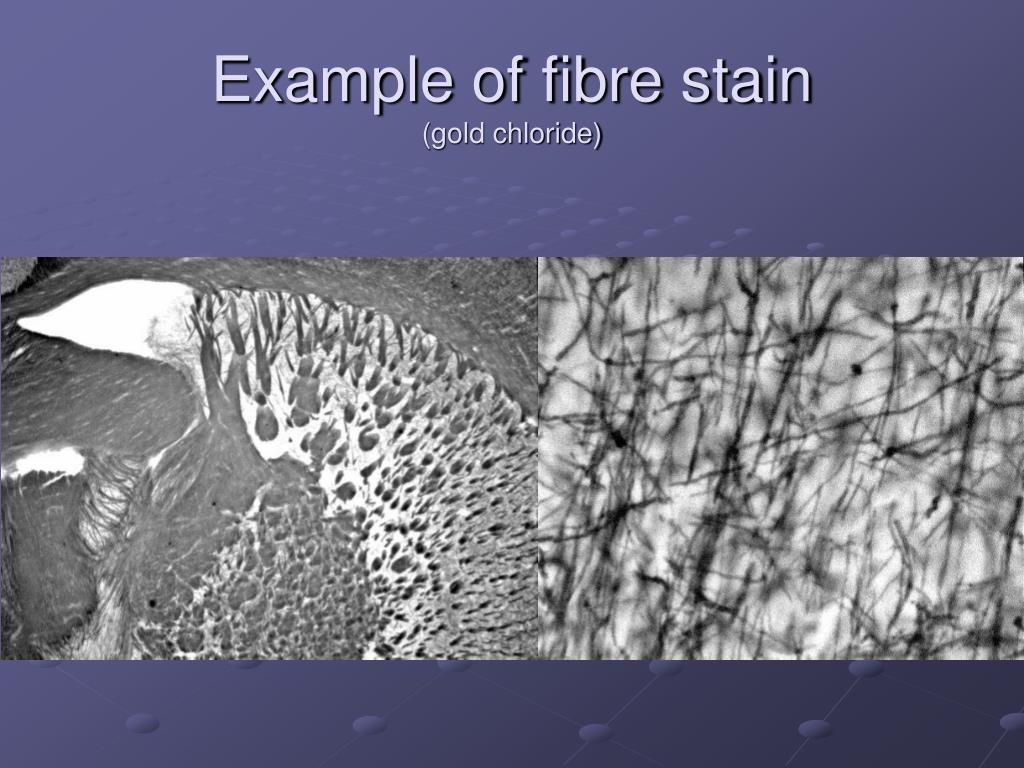 Example of fibre stain
(gold chloride)